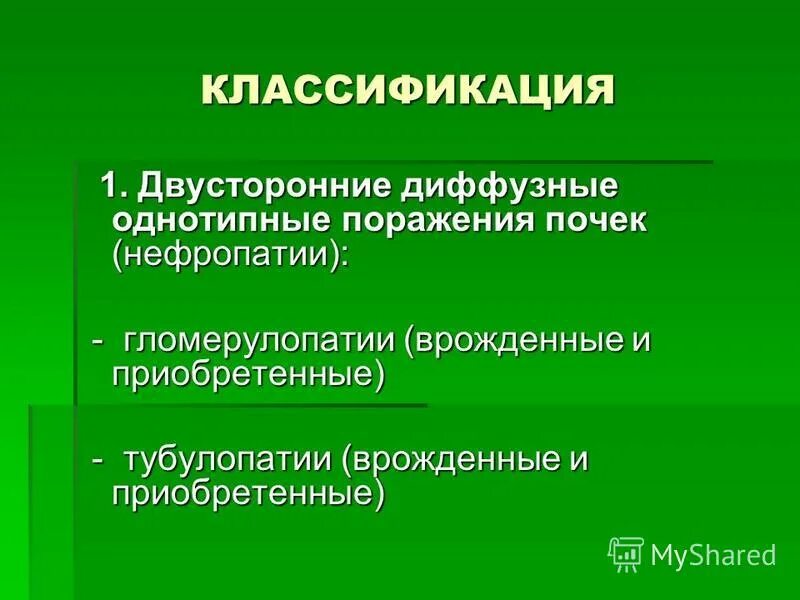 КЛАССИФИКАЦИЯ

1. Двусторонние диффузные однотипные поражения почек (нефропатии):

- гломерулопатии (врожденные и приобретенные)

- тубулопатии (врожденные и приобретенные)

MyShared